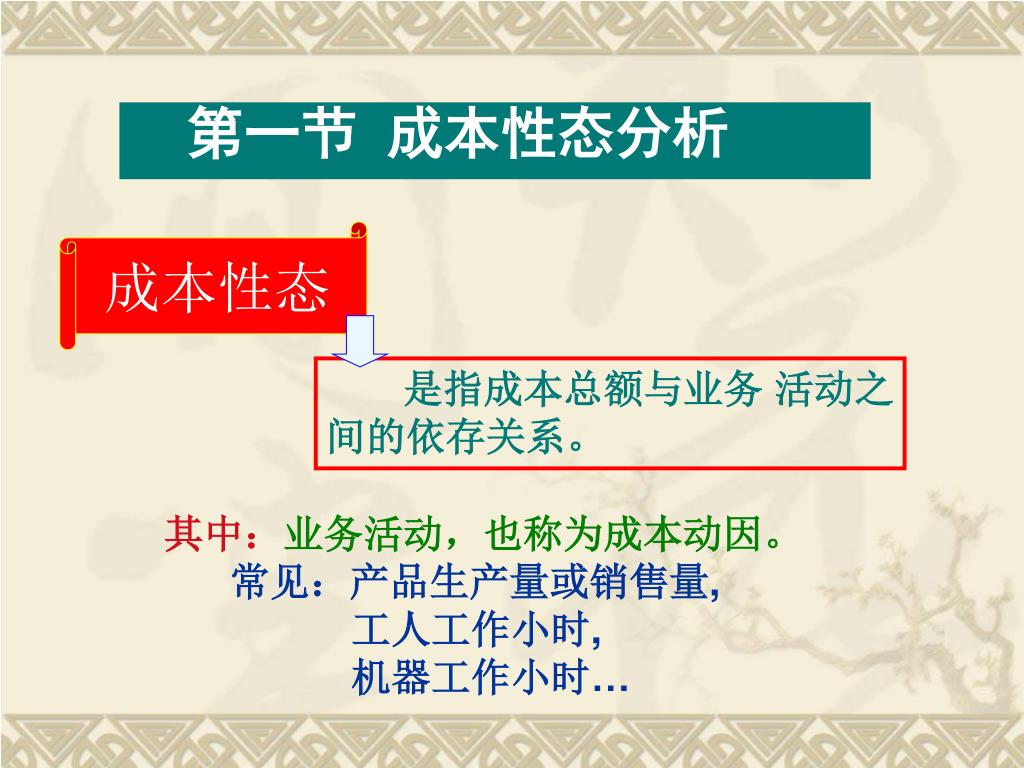 第一节 成本性态分析

成本性态

是指成本总额与业务 活动之间的依存关系。

其中：业务活动，也称为成本动因。
常见：产品生产量或销售量,
工人工作小时,
机器工作小时…